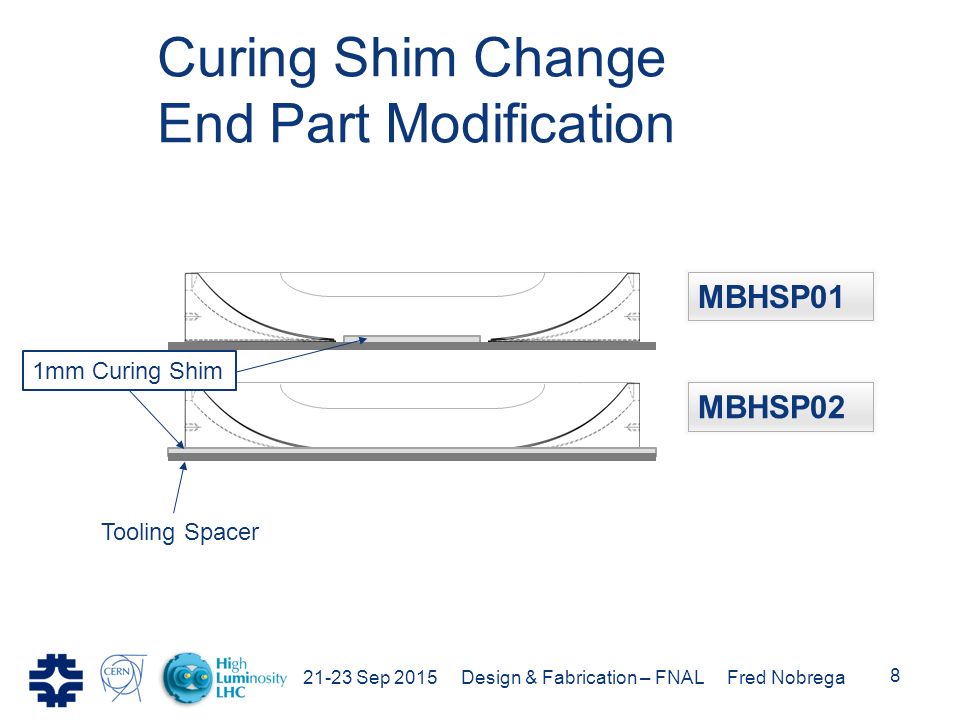 Curing Shim Change
End Part Modification

MBHSP01

1mm Curing Shim

MBHSP02

Tooling Spacer

CERN

High Luminosity LHC

21-23 Sep 2015 Design & Fabrication – FNAL Fred Nobrega

8